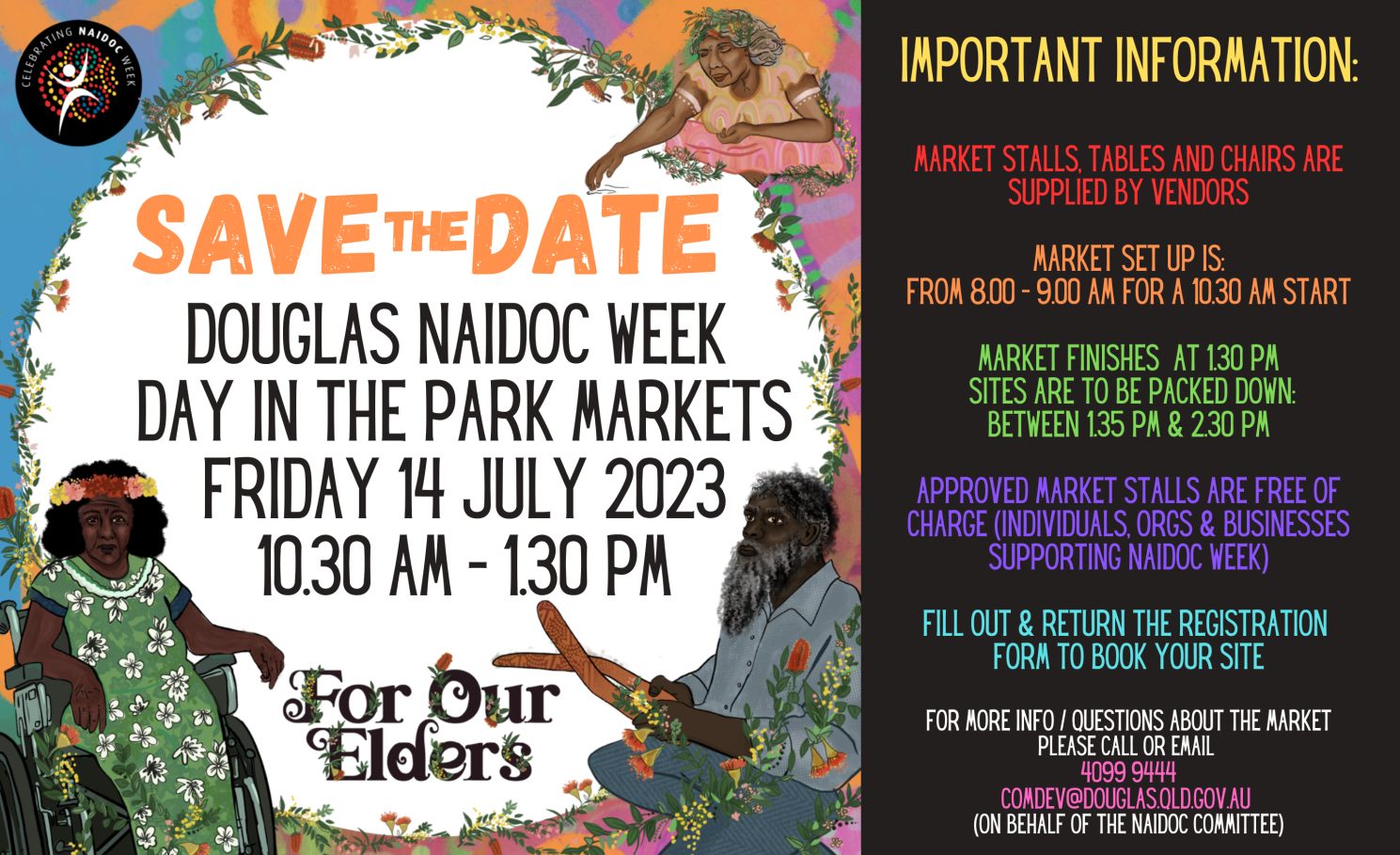 CELEBRATING NAIDOC WEEK

SAVE THE DATE

DOUGLAS NAIDOC WEEK
DAY IN THE PARK MARKETS
FRIDAY 14 JULY 2023
10.30 AM - 1.30 PM

For Our Elders

IMPORTANT INFORMATION:

MARKET STALLS, TABLES AND CHAIRS ARE SUPPLIED BY VENDORS

MARKET SET UP IS:
FROM 8.00 - 9.00 AM FOR A 10.30 AM START

MARKET FINISHES AT 1.30 PM
SITES ARE TO BE PACKED DOWN:
BETWEEN 1.35 PM & 2.30 PM

APPROVED MARKET STALLS ARE FREE OF CHARGE (INDIVIDUALS, ORGS & BUSINESSES SUPPORTING NAIDOC WEEK)

FILL OUT & RETURN THE REGISTRATION FORM TO BOOK YOUR SITE

FOR MORE INFO / QUESTIONS ABOUT THE MARKET
PLEASE CALL OR EMAIL
4099 9444
COMDEV@DOUGLAS.QLD.GOV.AU
(ON BEHALF OF THE NAIDOC COMMITTEE)